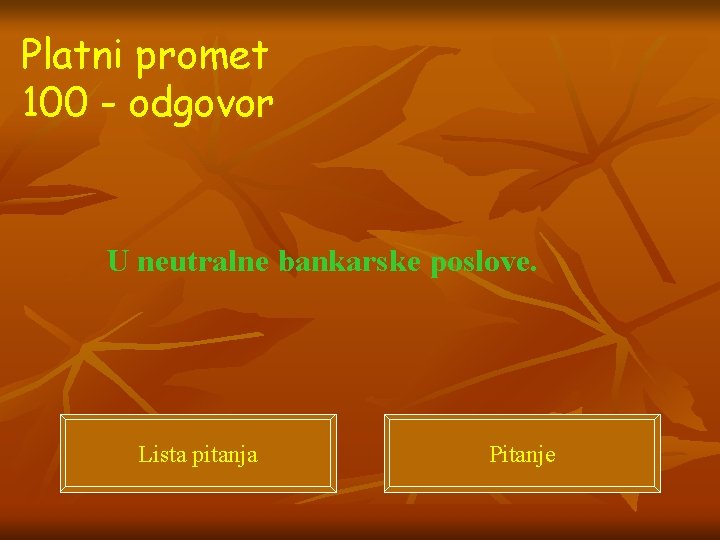 Platni promet
100 - odgovor

U neutralne bankarske poslove.

Lista pitanja

Pitanje